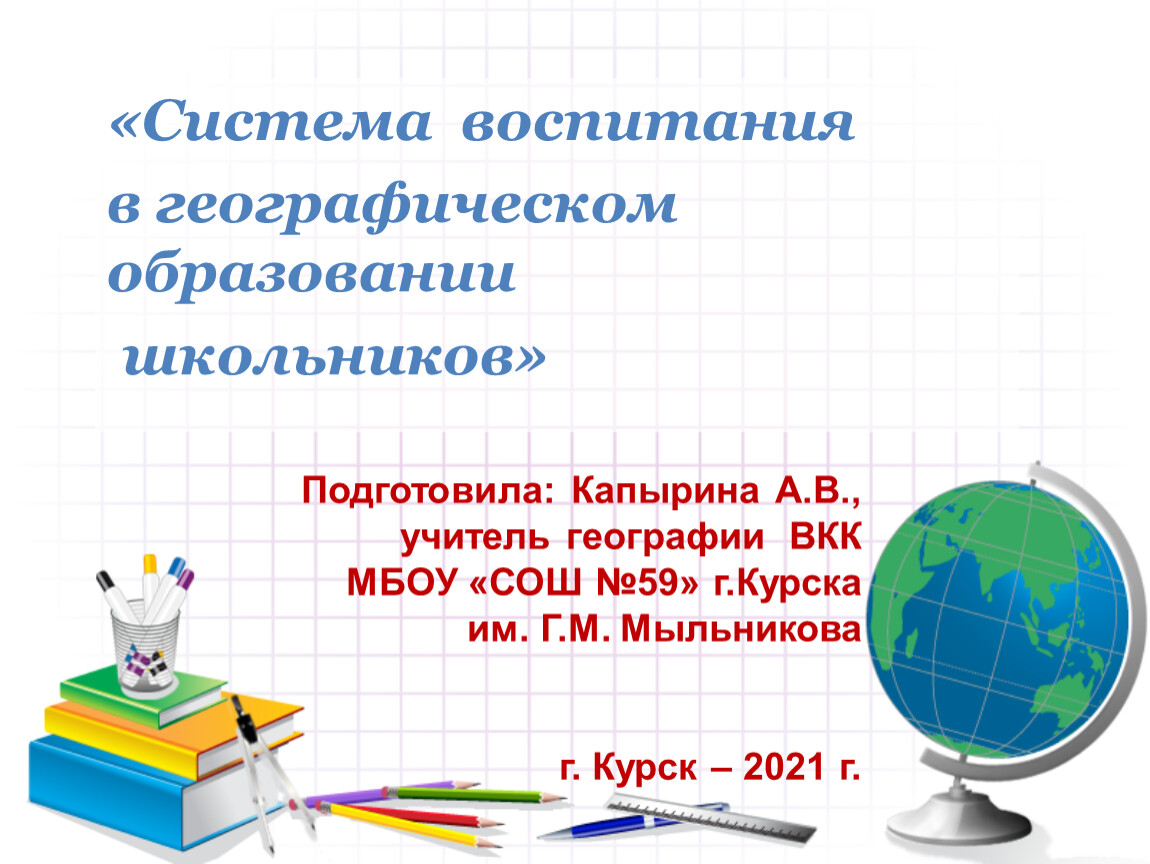 «Система воспитания в географическом образовании школьников»

Подготовила: Капырина А.В., учитель географии ВКК МБОУ «СОШ №59» г.Курска им. Г.М. Мыльникова

г. Курск – 2021 г.